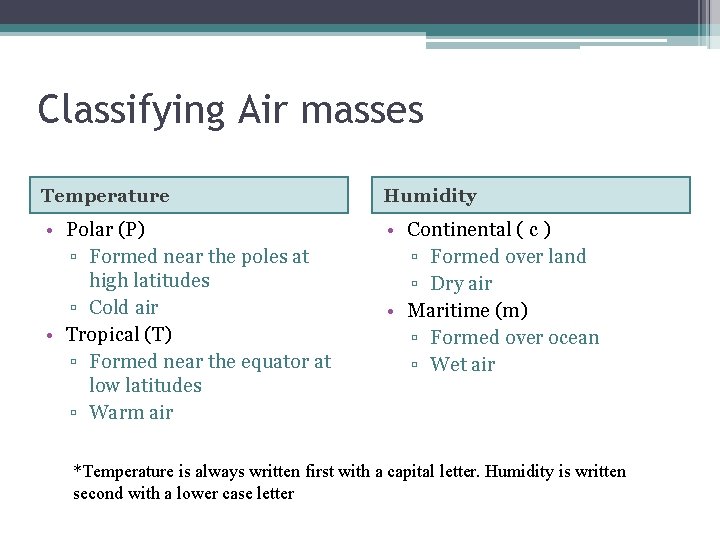 Classifying Air masses

Temperature

• Polar (P)
▫ Formed near the poles at high latitudes
▫ Cold air
• Tropical (T)
▫ Formed near the equator at low latitudes
▫ Warm air

Humidity

• Continental ( c )
▫ Formed over land
▫ Dry air
• Maritime (m)
▫ Formed over ocean
▫ Wet air

*Temperature is always written first with a capital letter. Humidity is written second with a lower case letter